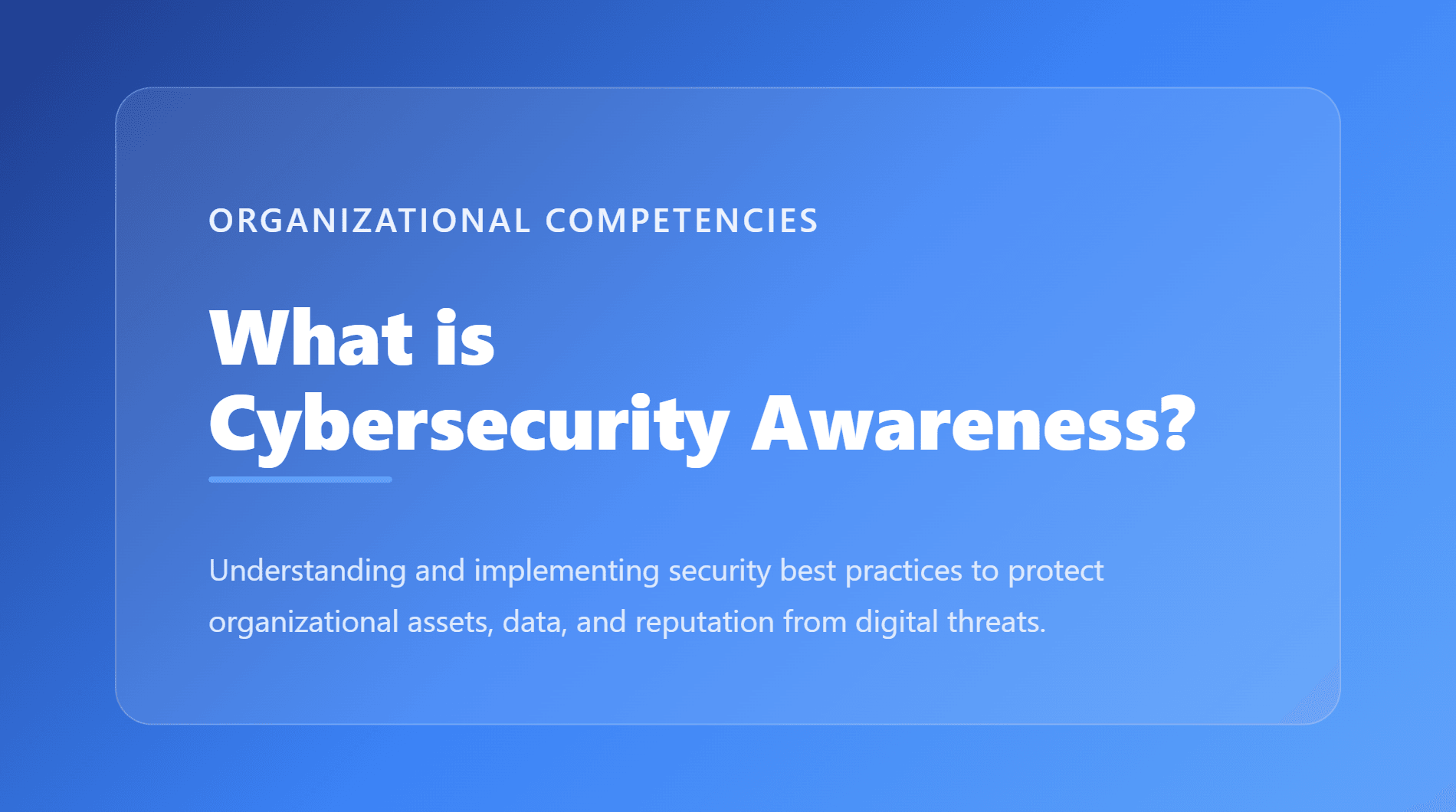 ORGANIZATIONAL COMPETENCIES

What is Cybersecurity Awareness?

Understanding and implementing security best practices to protect organizational assets, data, and reputation from digital threats.